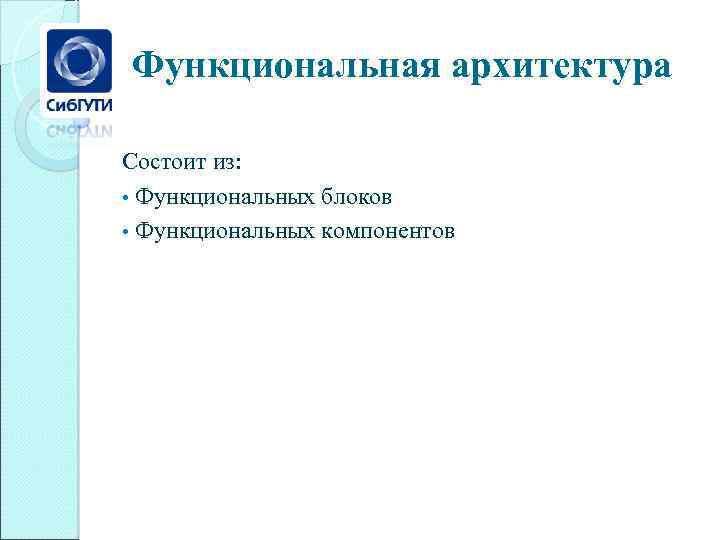 СибГУТИ

Функциональная архитектура

Состоит из:

• Функциональных блоков

• Функциональных компонентов